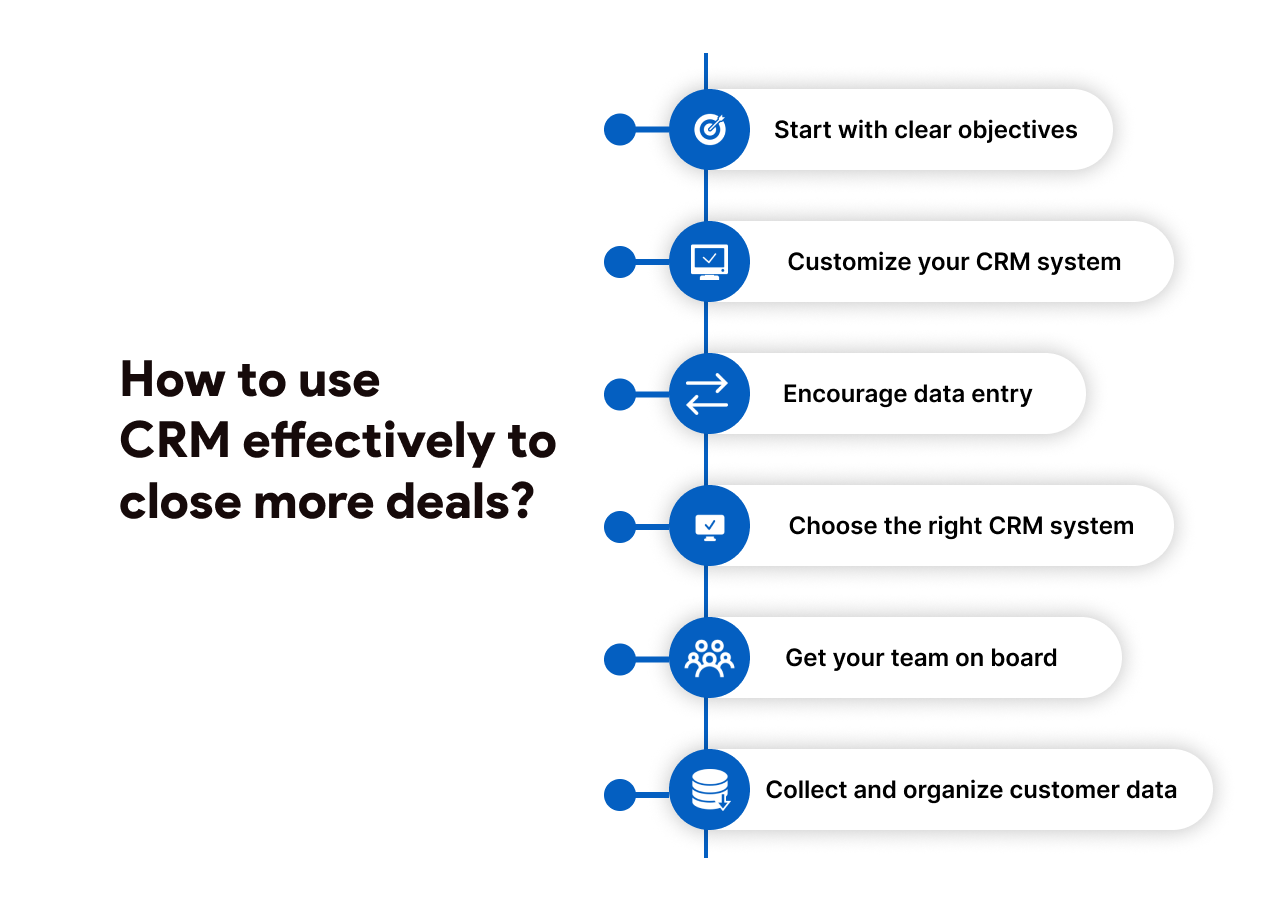 How to use CRM effectively to close more deals?

Start with clear objectives

Customize your CRM system

Encourage data entry

Choose the right CRM system

Get your team on board

Collect and organize customer data